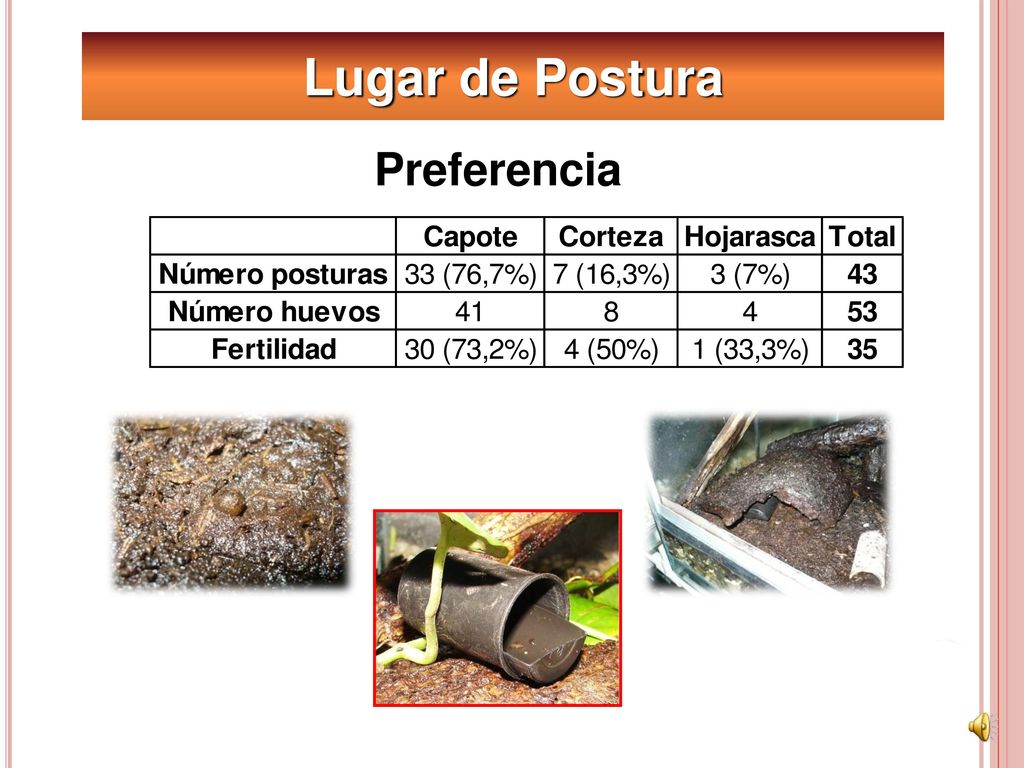 Lugar de Postura

Preferencia

| | Capote | Corteza | Hojarasca | Total |
|---|---|---|---|---|
| Número posturas | 33 (76,7%) | 7 (16,3%) | 3 (7%) | 43 |
| Número huevos | 41 | 8 | 4 | 53 |
| Fertilidad | 30 (73,2%) | 4 (50%) | 1 (33,3%) | 35 |